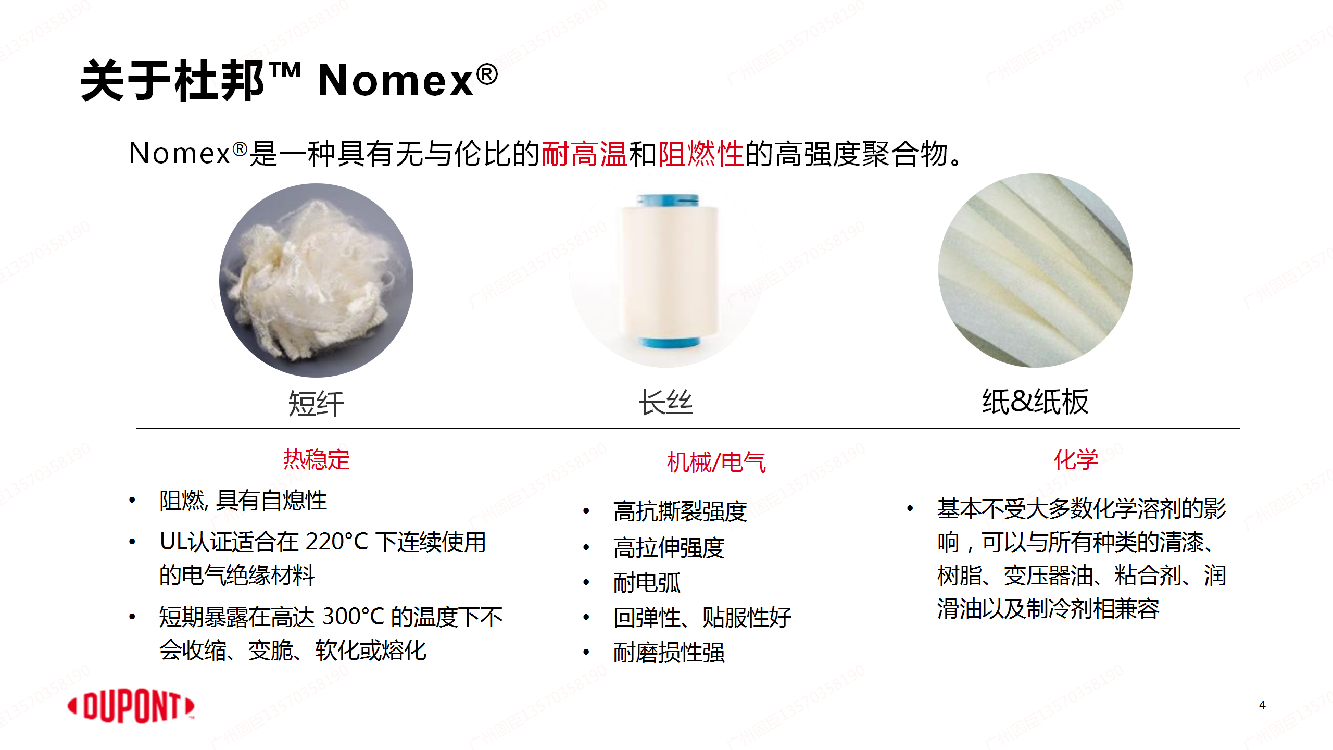 关于杜邦™ Nomex®

Nomex®是一种具有无与伦比的耐高温和阻燃性的高强度聚合物。

短纤

长丝

纸&纸板

热稳定

• 阻燃, 具有自熄性
• UL认证适合在 220°C 下连续使用的电气绝缘材料
• 短期暴露在高达 300°C 的温度下不会收缩、变脆、软化或熔化

机械/电气

• 高抗撕裂强度
• 高拉伸强度
• 耐电弧
• 回弹性、贴服性好
• 耐磨损性强

化学

• 基本不受大多数化学溶剂的影响，可以与所有种类的清漆、树脂、变压器油、粘合剂、润滑油以及制冷剂相兼容

DUPONT

4